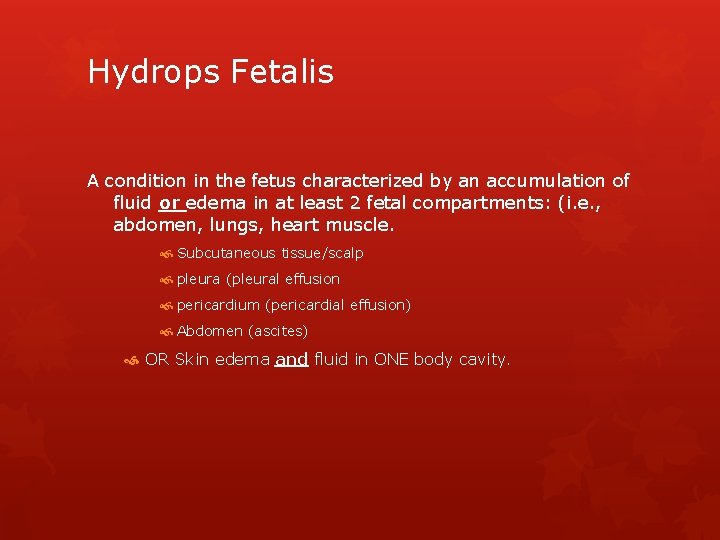 Hydrops Fetalis

A condition in the fetus characterized by an accumulation of fluid or edema in at least 2 fetal compartments: (i.e., abdomen, lungs, heart muscle.

Subcutaneous tissue/scalp

pleura (pleural effusion

pericardium (pericardial effusion)

Abdomen (ascites)

OR Skin edema and fluid in ONE body cavity.